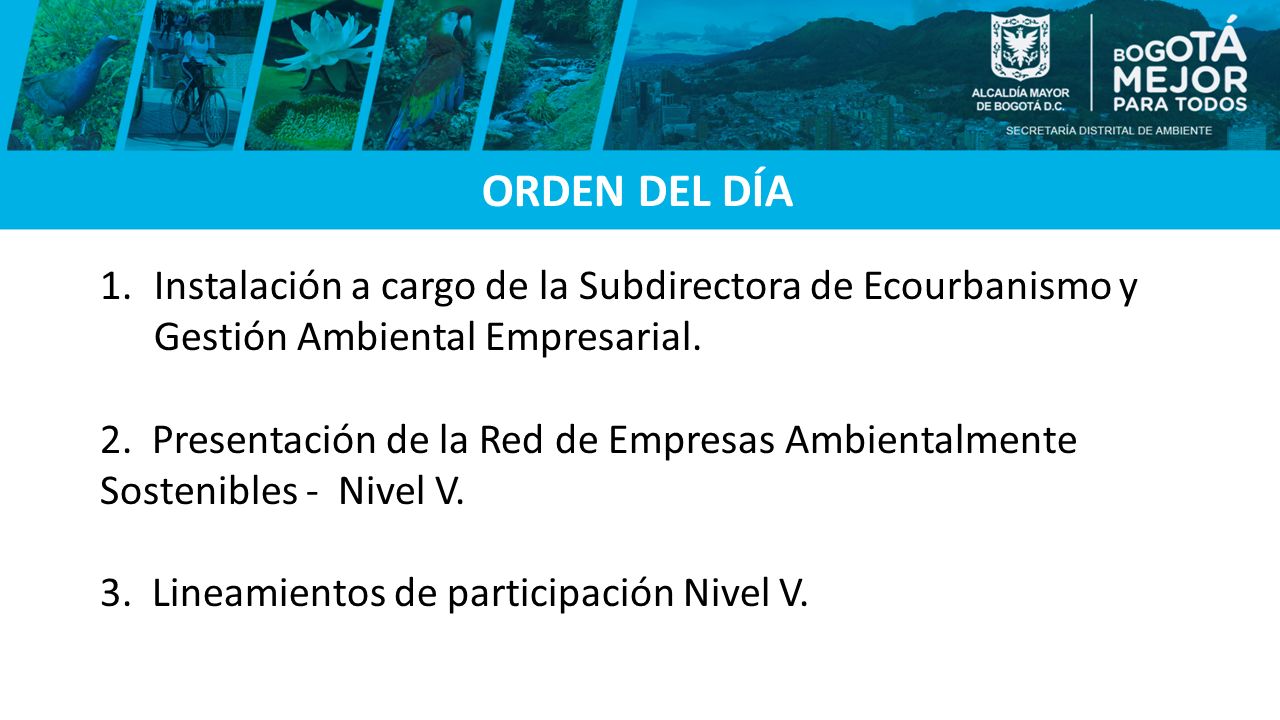 ALCALDÍA MAYOR DE BOGOTÁ D.C.

BOGOTÁ MEJOR PARA TODOS

SECRETARÍA DISTRITAL DE AMBIENTE

ORDEN DEL DÍA

1. Instalación a cargo de la Subdirectora de Ecourbanismo y Gestión Ambiental Empresarial.

2. Presentación de la Red de Empresas Ambientalmente Sostenibles - Nivel V.

3. Lineamientos de participación Nivel V.